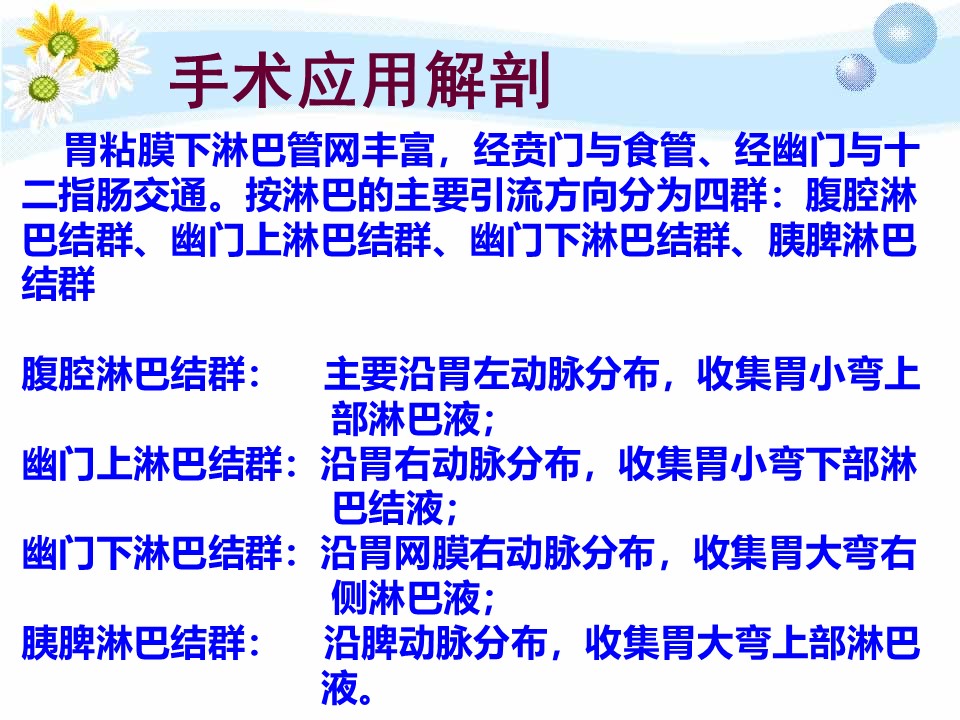 手术应用解剖

胃粘膜下淋巴管网丰富，经贲门与食管、经幽门与十二指肠交通。按淋巴的主要引流方向分为四群：腹腔淋巴结群、幽门上淋巴结群、幽门下淋巴结群、胰脾淋巴结群

腹腔淋巴结群： 主要沿胃左动脉分布，收集胃小弯上部淋巴液；
幽门上淋巴结群：沿胃右动脉分布，收集胃小弯下部淋巴结液；
幽门下淋巴结群：沿胃网膜右动脉分布，收集胃大弯右侧淋巴液；
胰脾淋巴结群： 沿脾动脉分布，收集胃大弯上部淋巴液。